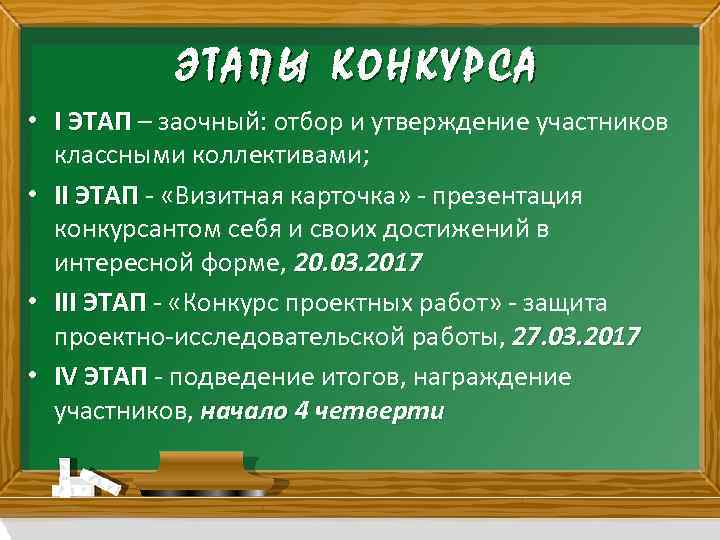 ЭТАПЫ КОНКУРСА

• I ЭТАП – заочный: отбор и утверждение участников классными коллективами;

• II ЭТАП - «Визитная карточка» - презентация конкурсантом себя и своих достижений в интересной форме, 20.03.2017

• III ЭТАП - «Конкурс проектных работ» - защита проектно-исследовательской работы, 27.03.2017

• IV ЭТАП - подведение итогов, награждение участников, начало 4 четверти